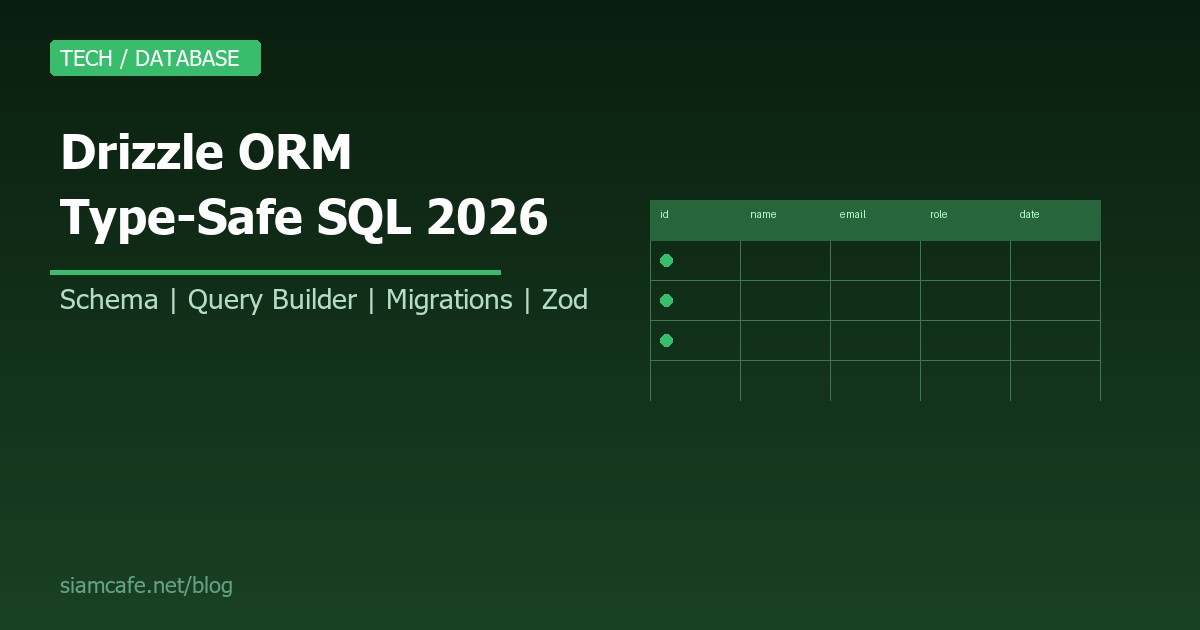 TECH / DATABASE

Drizzle ORM
Type-Safe SQL 2026

Schema | Query Builder | Migrations | Zod

| id | name | email | role | date |
|---|---|---|---|---|
| | | | | |
| | | | | |
| | | | | |
| | | | | |

siamcafe.net/blog